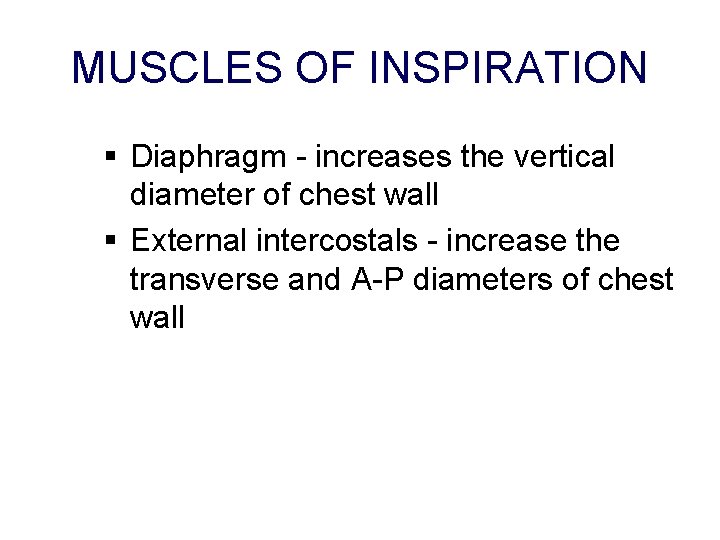 MUSCLES OF INSPIRATION

▪ Diaphragm - increases the vertical diameter of chest wall

▪ External intercostals - increase the transverse and A-P diameters of chest wall